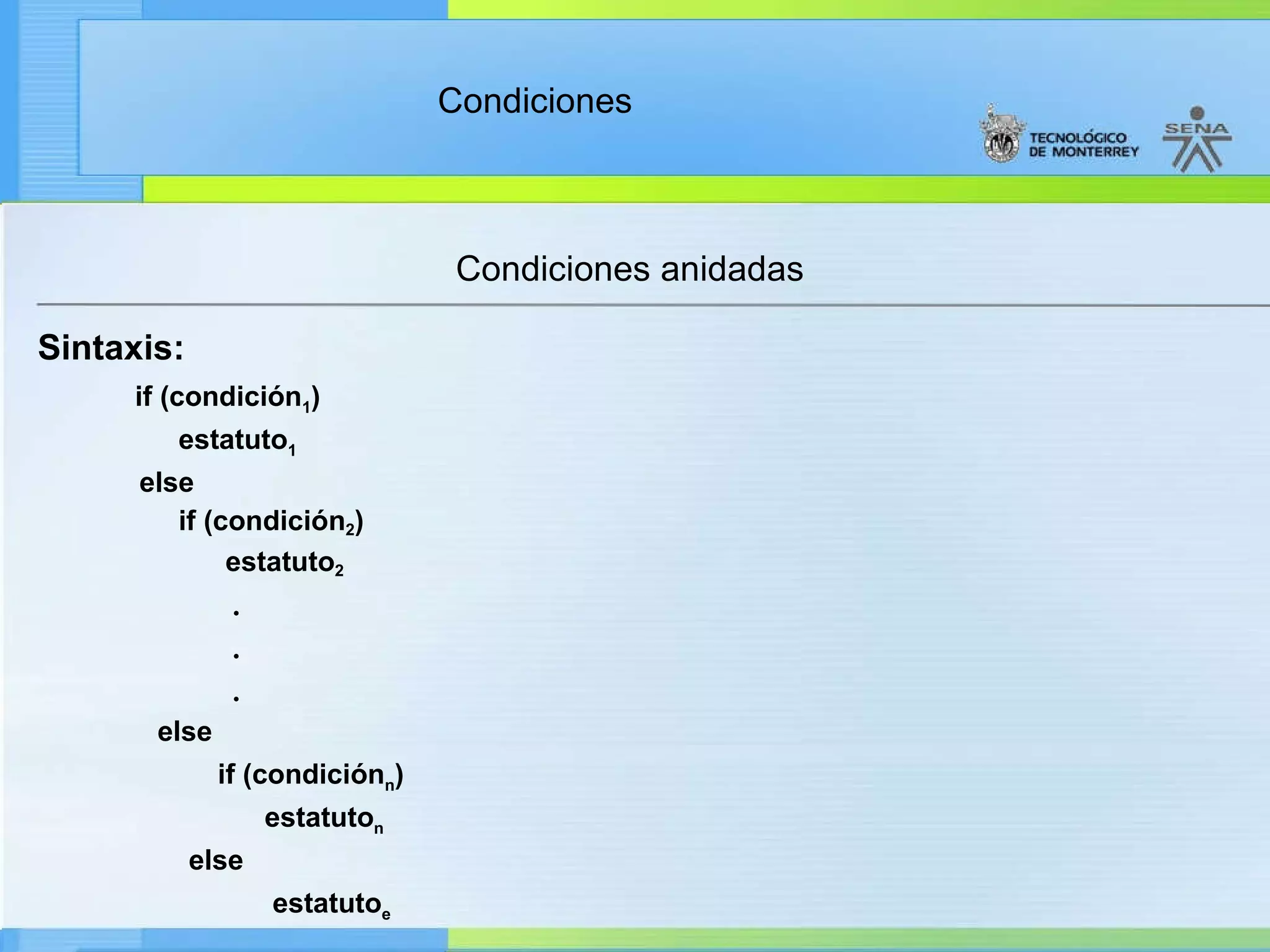 Condiciones

TECNOLÓGICO DE MONTERREY

SENA

Condiciones anidadas

Sintaxis:

if (condición$_1$)
estatuto$_1$
else
if (condición$_2$)
estatuto$_2$
.
.
.
else
if (condición$_n$)
estatuto$_n$
else
estatuto$_e$